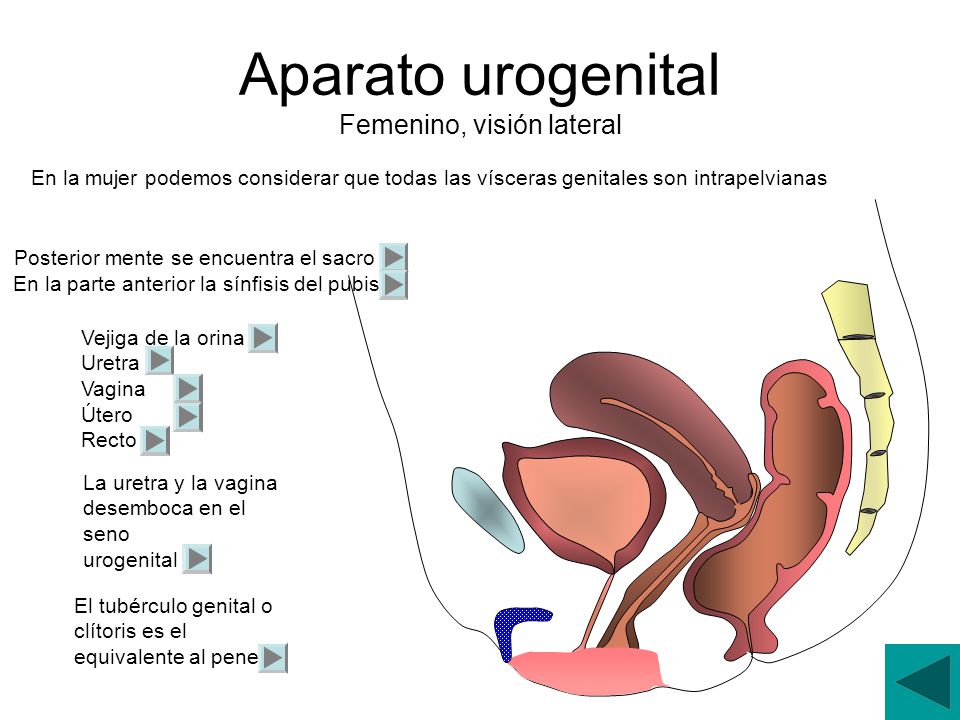 Aparato urogenital
Femenino, visión lateral

En la mujer podemos considerar que todas las vísceras genitales son intrapelvianas

Posterior mente se encuentra el sacro
En la parte anterior la sínfisis del pubis

Vejiga de la orina
Uretra
Vagina
Útero
Recto

La uretra y la vagina desemboca en el seno urogenital

El tubérculo genital o clítoris es el equivalente al pene